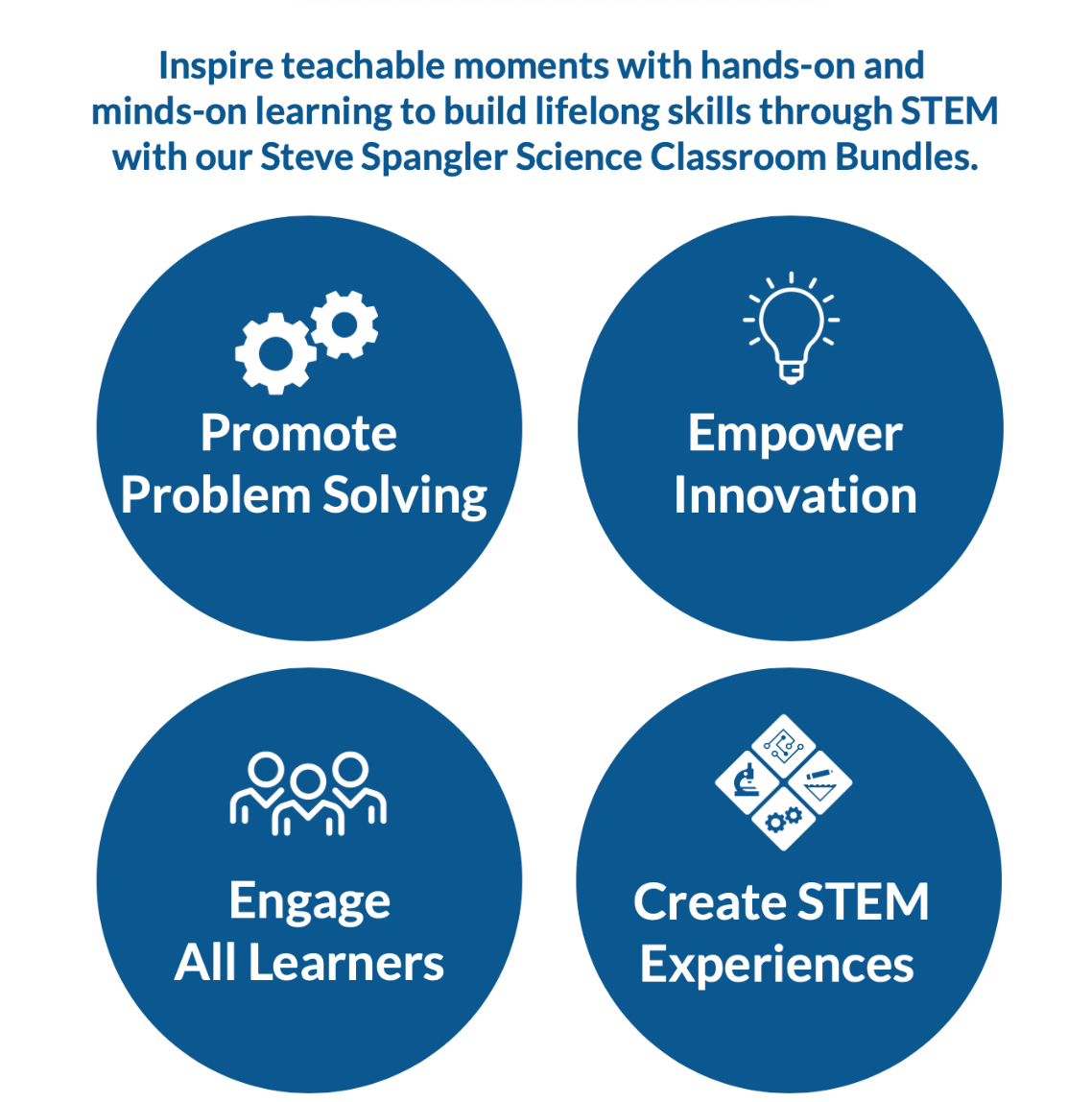 Inspire teachable moments with hands-on and minds-on learning to build lifelong skills through STEM with our Steve Spangler Science Classroom Bundles.

Promote Problem Solving

Empower Innovation

Engage All Learners

Create STEM Experiences